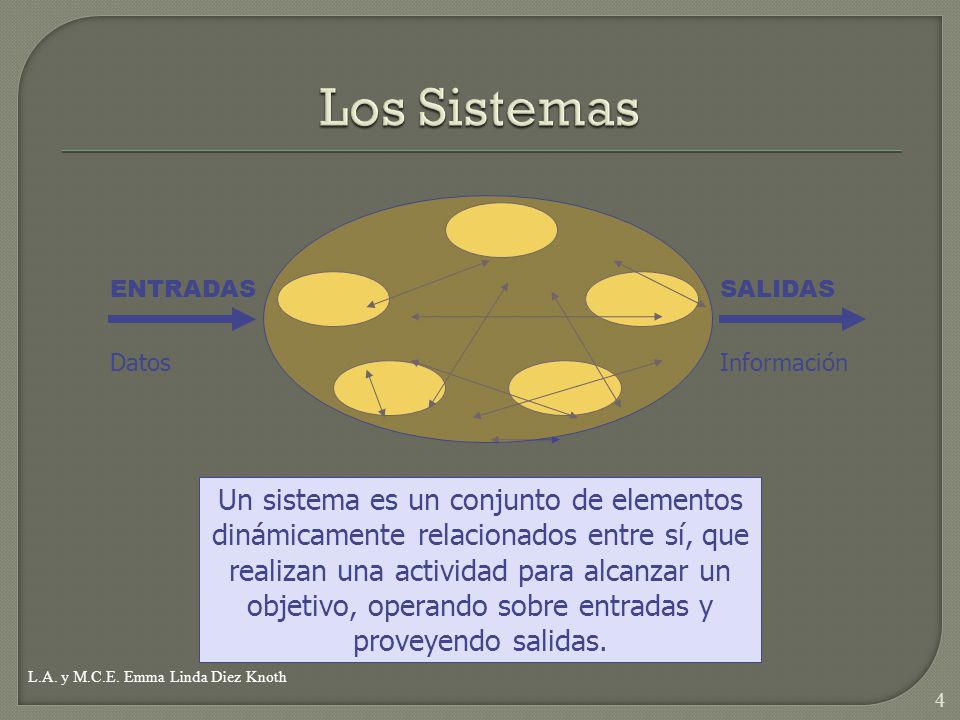 Los Sistemas

ENTRADAS

Datos

SALIDAS

Información

Un sistema es un conjunto de elementos dinámicamente relacionados entre sí, que realizan una actividad para alcanzar un objetivo, operando sobre entradas y proveyendo salidas.

L.A. y M.C.E. Emma Linda Diez Knoth

4